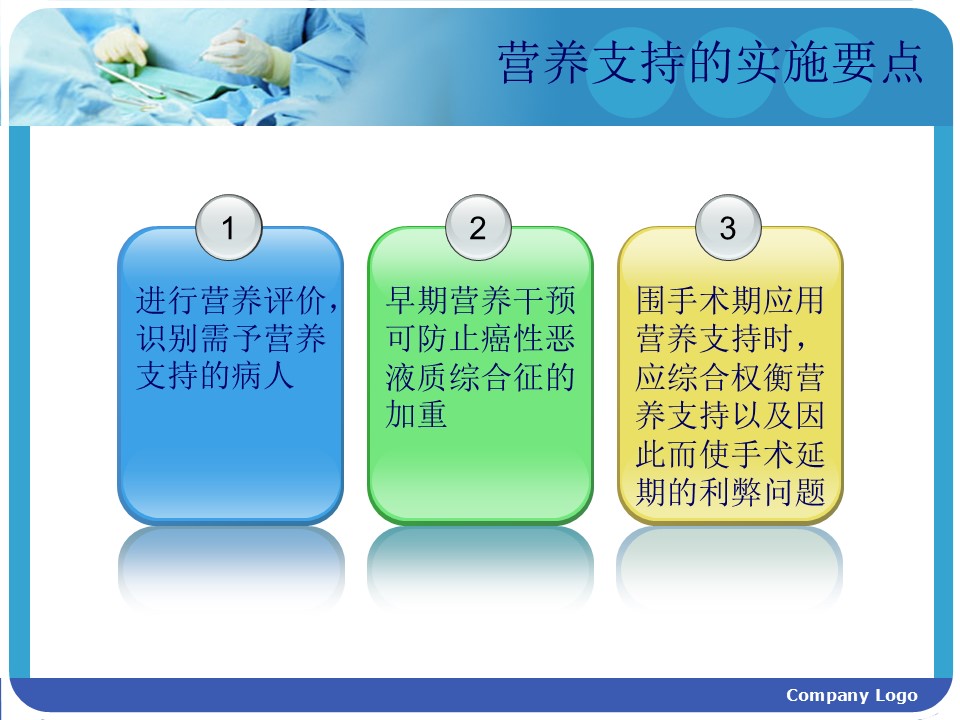 营养支持的实施要点

1

进行营养评价，识别需予营养支持的病人

2

早期营养干预可防止癌性恶液质综合征的加重

3

围手术期应用营养支持时，应综合权衡营养支持以及因此而使手术延期的利弊问题

Company Logo